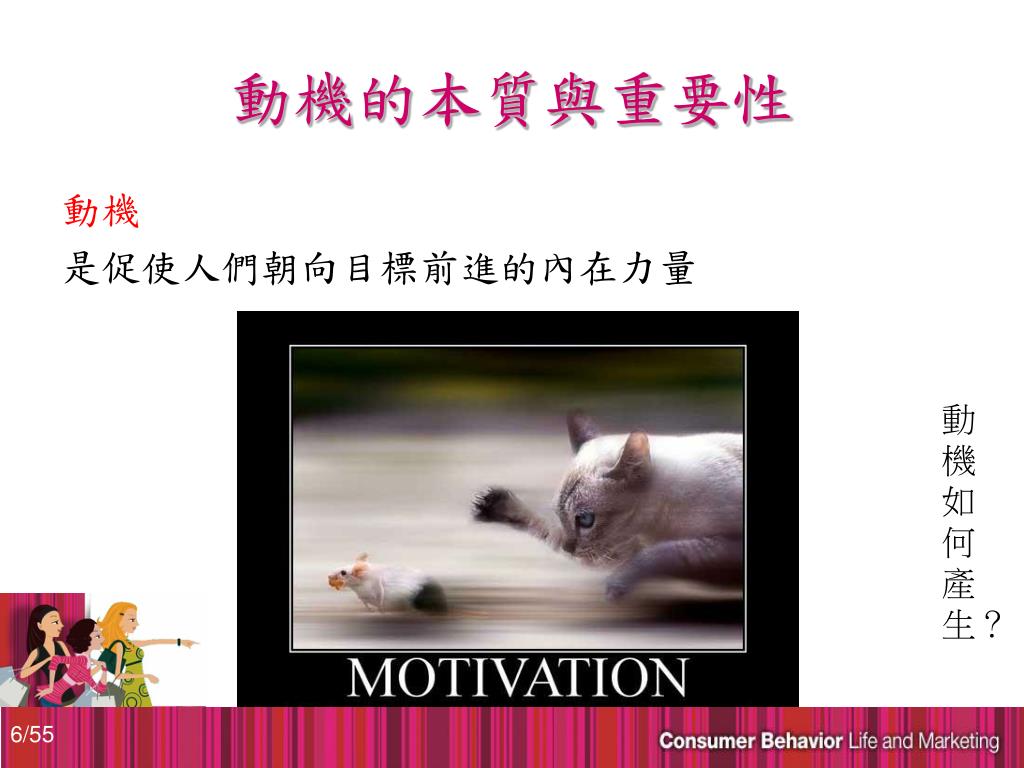 動機的本質與重要性

動機

是促使人們朝向目標前進的內在力量

MOTIVATION

動機如何產生？

6/55

Consumer Behavior Life and Marketing